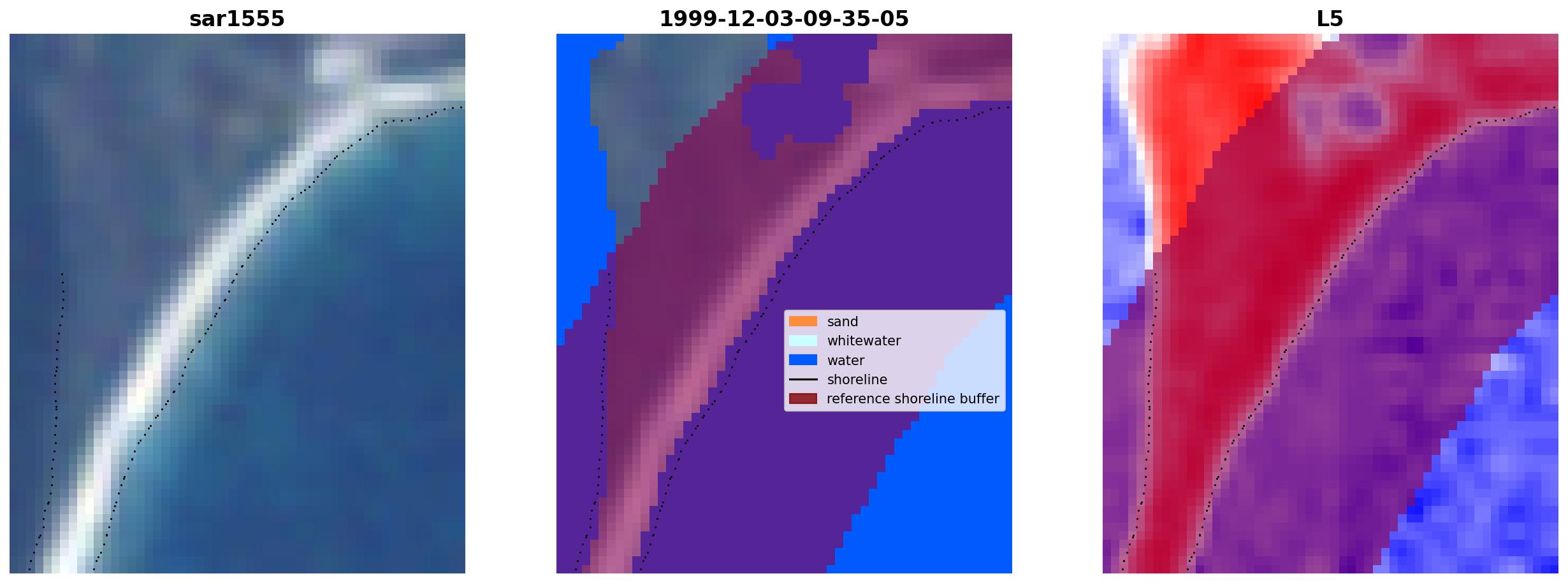 sar1555

1999-12-03-09-35-05

sand
whitewater
water
shoreline
reference shoreline buffer

L5